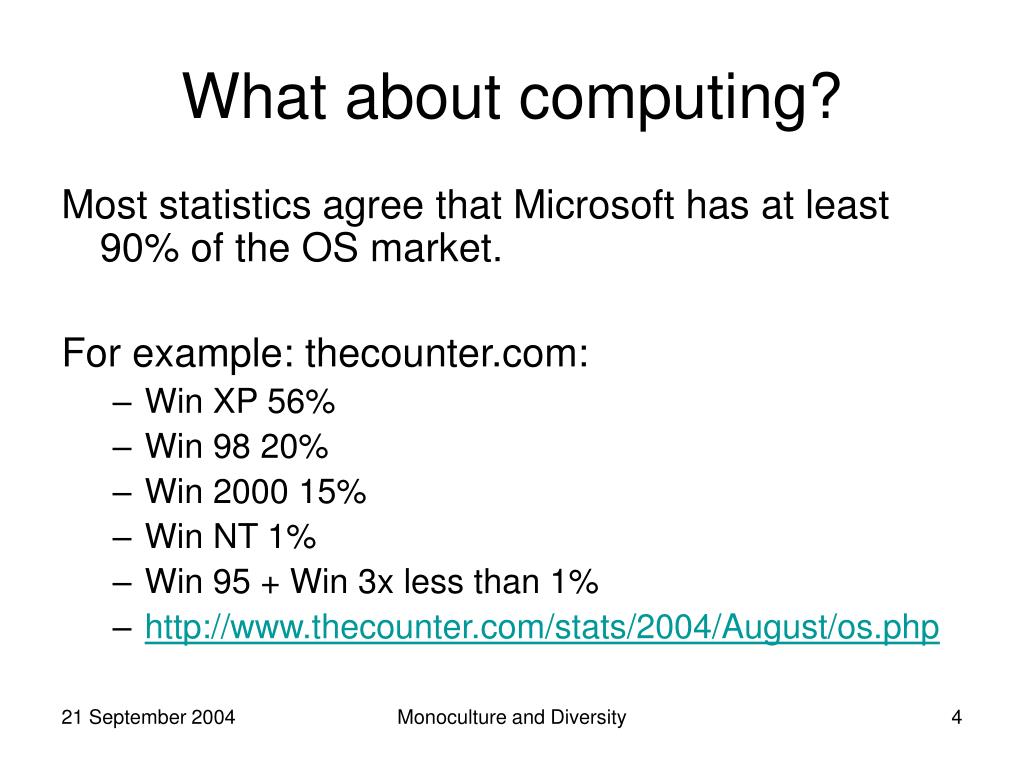 What about computing?

Most statistics agree that Microsoft has at least 90% of the OS market.

For example: thecounter.com:
– Win XP 56%
– Win 98 20%
– Win 2000 15%
– Win NT 1%
– Win 95 + Win 3x less than 1%
– http://www.thecounter.com/stats/2004/August/os.php

21 September 2004

Monoculture and Diversity

4